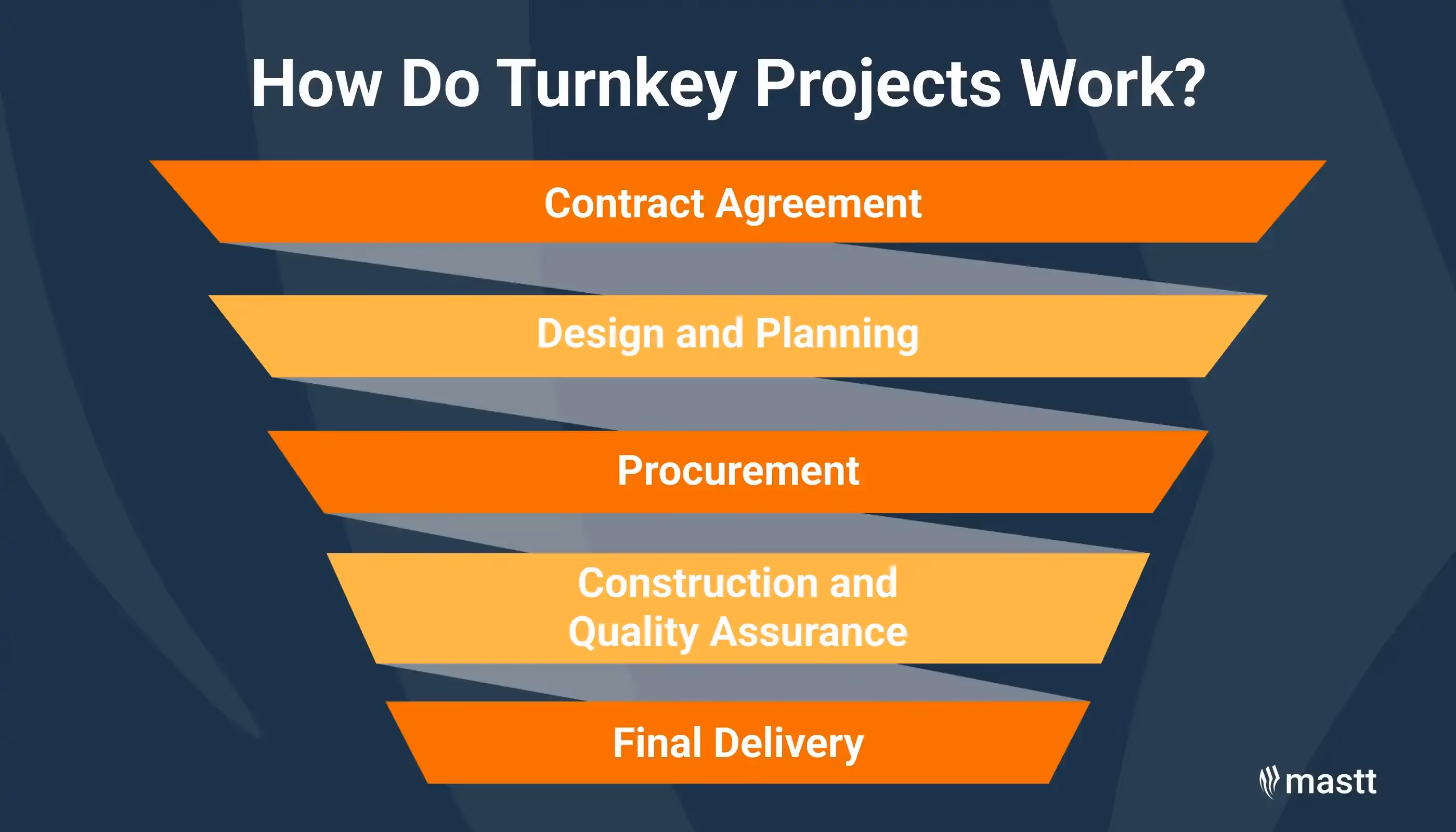 How Do Turnkey Projects Work?

Contract Agreement

Design and Planning

Procurement

Construction and Quality Assurance

Final Delivery

mastt